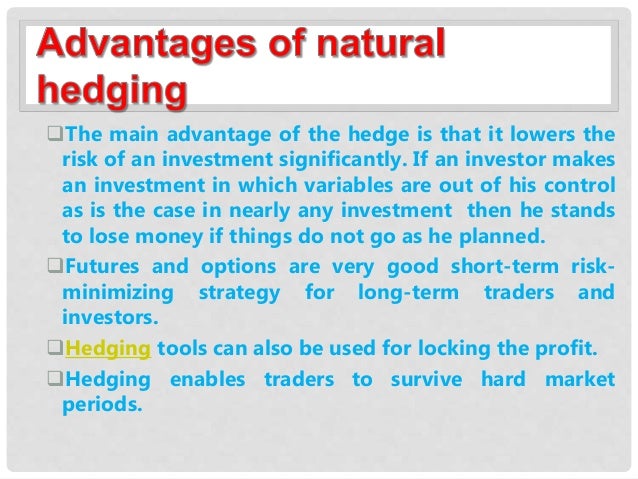 Advantages of natural hedging

❑The main advantage of the hedge is that it lowers the risk of an investment significantly. If an investor makes an investment in which variables are out of his control as is the case in nearly any investment then he stands to lose money if things do not go as he planned.

❑Futures and options are very good short-term risk-minimizing strategy for long-term traders and investors.

❑Hedging tools can also be used for locking the profit.

❑Hedging enables traders to survive hard market periods.